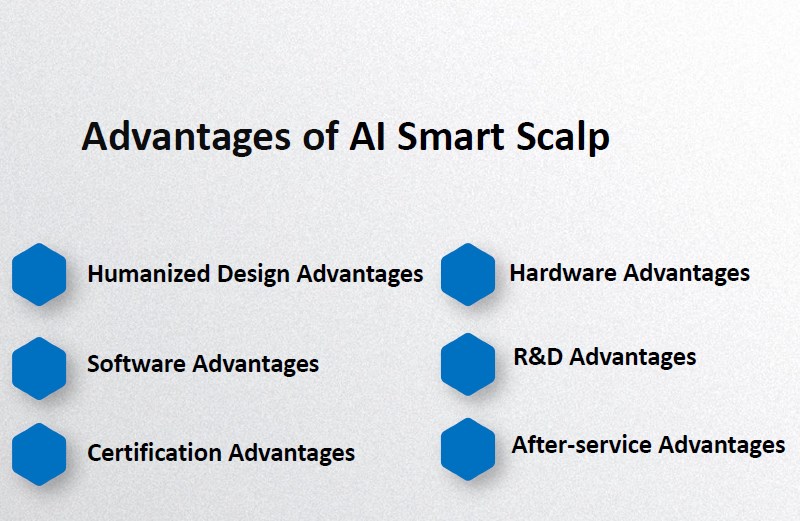 Advantages of AI Smart Scalp

Humanized Design Advantages

Software Advantages

Certification Advantages

Hardware Advantages

R&D Advantages

After-service Advantages